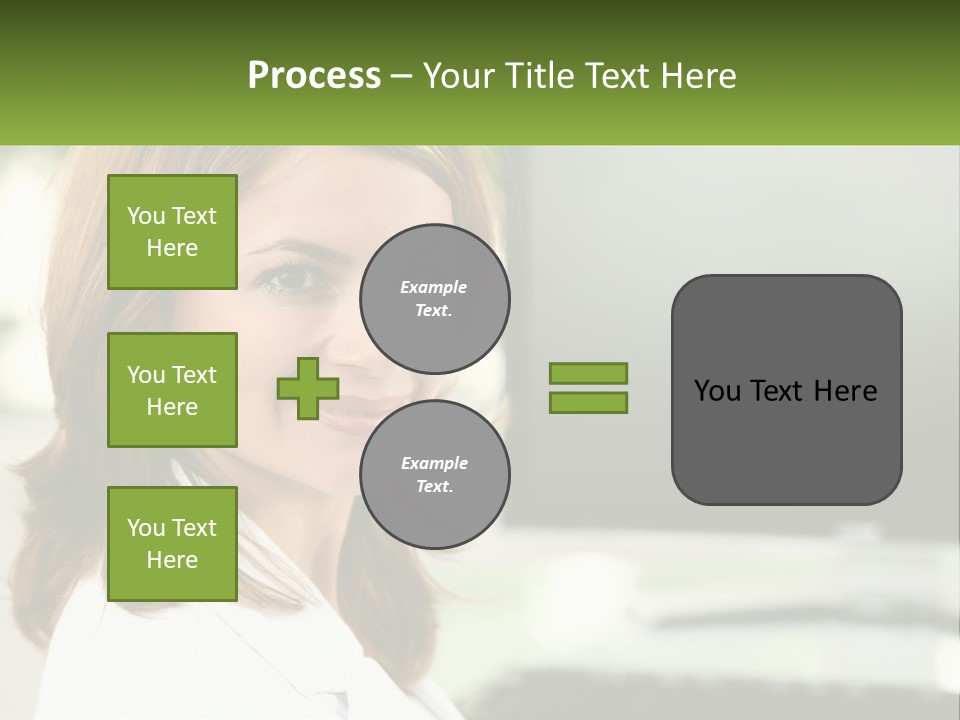 Process – Your Title Text Here

You Text Here

You Text Here

You Text Here

Example Text.

Example Text.

You Text Here